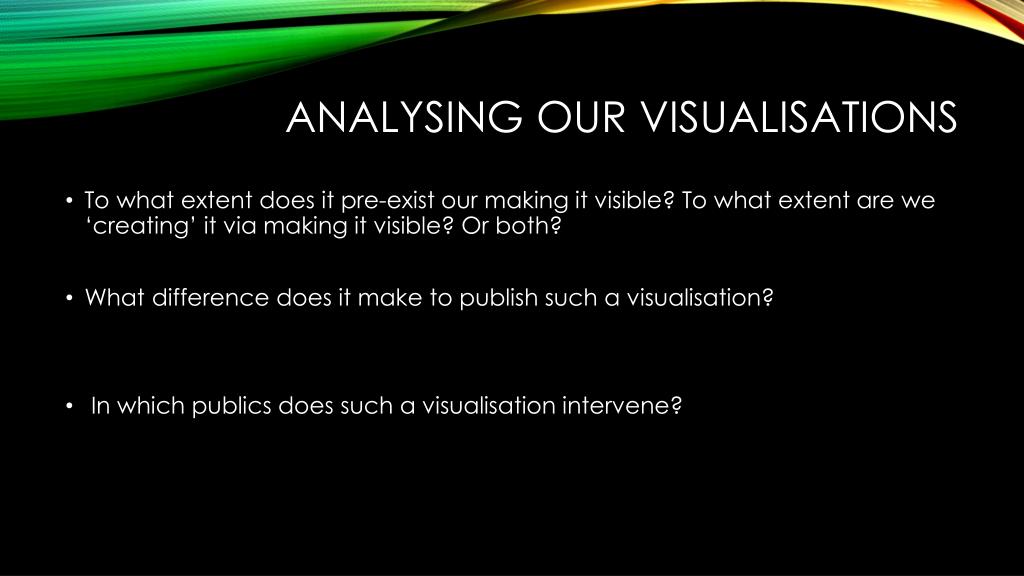 ANALYSING OUR VISUALISATIONS

• To what extent does it pre-exist our making it visible? To what extent are we ‘creating’ it via making it visible? Or both?

• What difference does it make to publish such a visualisation?

• In which publics does such a visualisation intervene?